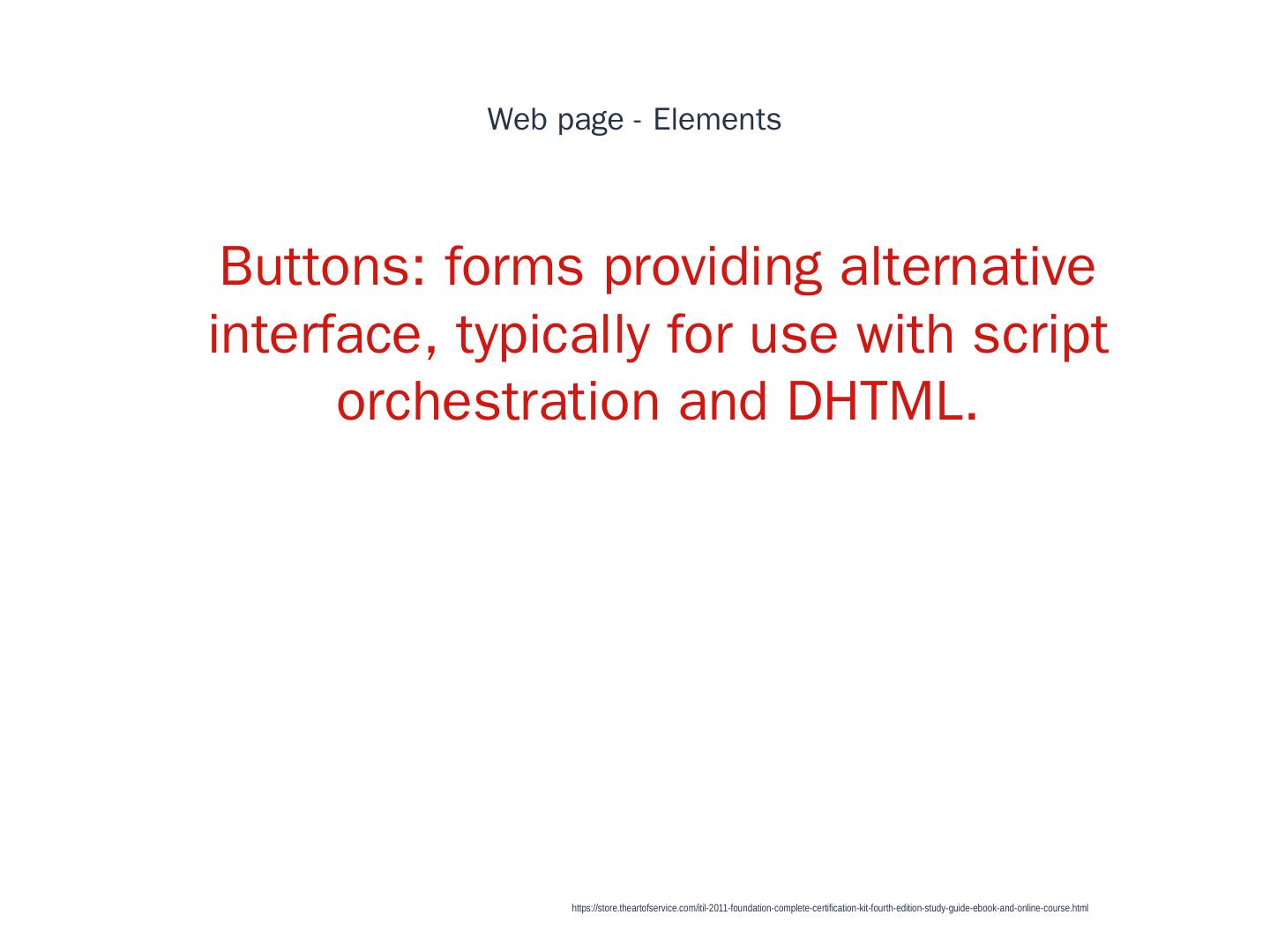 Web page - Elements

Buttons: forms providing alternative interface, typically for use with script orchestration and DHTML.

https://store.theartofservice.com/itil-2011-foundation-complete-certification-kit-fourth-edition-study-guide-ebook-and-online-course.html